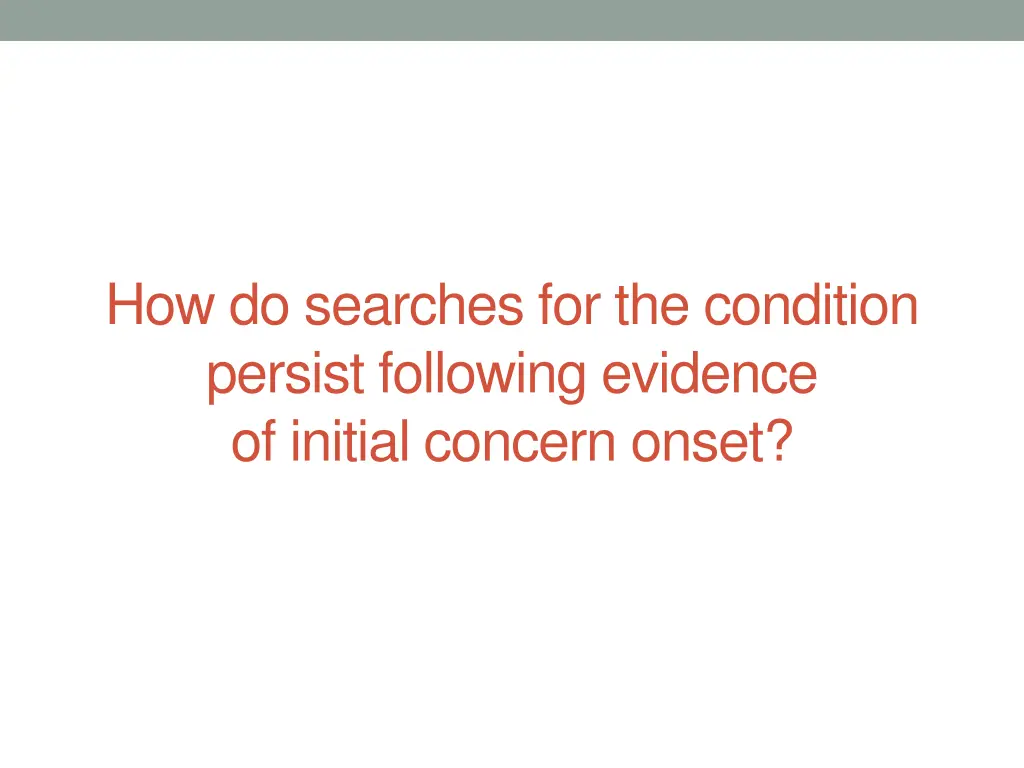 How do searches for the condition persist following evidence of initial concern onset?